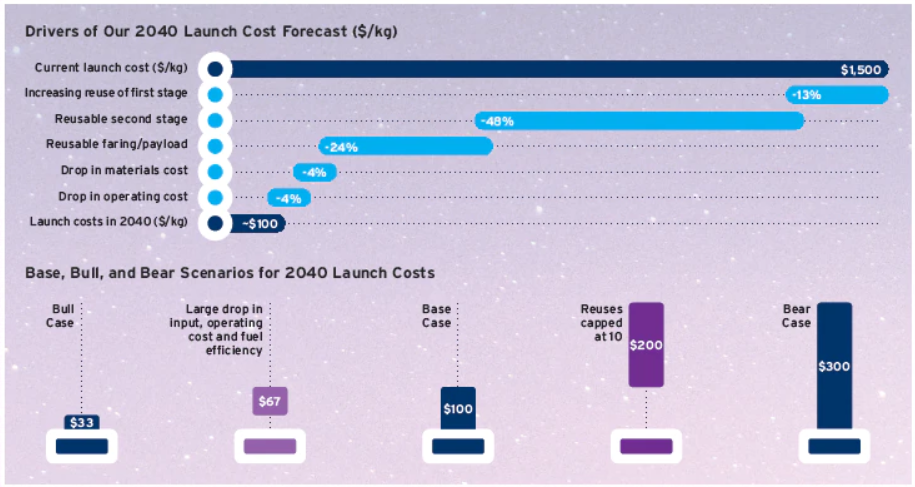 Drivers of Our 2040 Launch Cost Forecast ($/kg)

Current launch cost ($/kg) $1,500
Increasing reuse of first stage -13%
Reusable second stage -48%
Reusable faring/payload -24%
Drop in materials cost -4%
Drop in operating cost -4%
Launch costs in 2040 ($/kg) ~$100

Base, Bull, and Bear Scenarios for 2040 Launch Costs

Bull Case $33

Large drop in input, operating cost and fuel efficiency $67

Base Case $100

Reuses capped at 10 $200

Bear Case $300